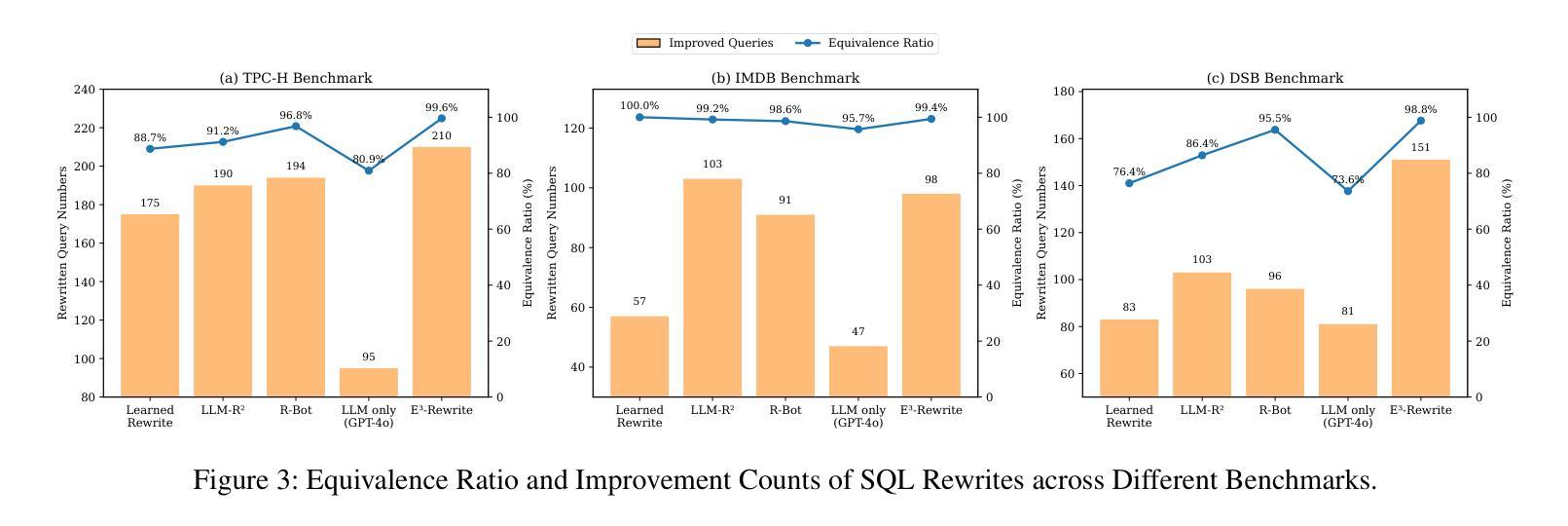 Improved Queries   Equivalence Ratio

(a) TPC-H Benchmark

Rewritten Query Numbers
240
220
200
180
160
140
120
100
80

Equivalence Ratio (%)
100
80
60
40
20
0

88.7%
91.2%
96.8%
80.9%
99.6%

175
190
194
95
210

Learned Rewrite
LLM-R²
R-Bot
LLM only (GPT-4o)
E³-Rewrite

(b) IMDB Benchmark

Rewritten Query Numbers
120
100
80
60
40

Equivalence Ratio (%)
100
80
60
40
20
0

100.0%
99.2%
98.6%
95.7%
99.4%

57
103
91
47
98

Learned Rewrite
LLM-R²
R-Bot
LLM only (GPT-4o)
E³-Rewrite

(c) DSB Benchmark

Rewritten Query Numbers
180
160
140
120
100
80
60

Equivalence Ratio (%)
100
80
60
40
20
0

76.4%
86.4%
95.5%
73.6%
98.8%

83
103
96
81
151

Learned Rewrite
LLM-R²
R-Bot
LLM only (GPT-4o)
E³-Rewrite

Figure 3: Equivalence Ratio and Improvement Counts of SQL Rewrites across Different Benchmarks.